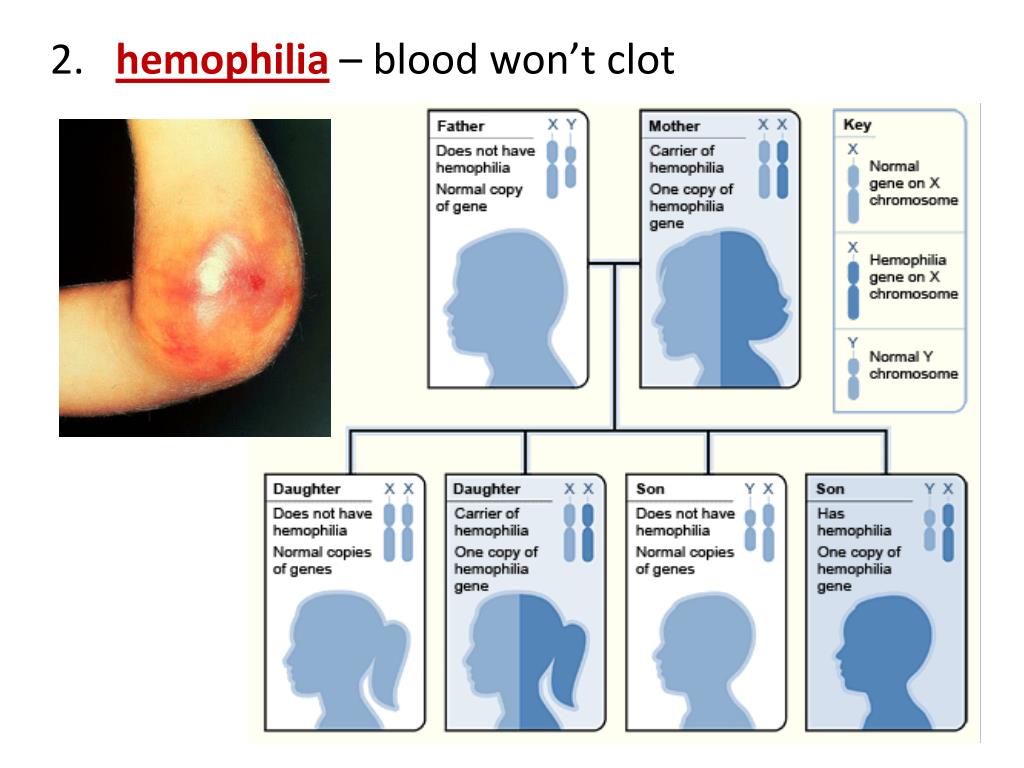 2. hemophilia – blood won't clot

Father X Y
Does not have hemophilia
Normal copy of gene

Mother X X
Carrier of hemophilia
One copy of hemophilia gene

Key
X
Normal gene on X chromosome
X
Hemophilia gene on X chromosome
Y
Normal Y chromosome

Daughter X X
Does not have hemophilia
Normal copies of genes

Daughter X X
Carrier of hemophilia
One copy of hemophilia gene

Son Y X
Does not have hemophilia
Normal copies of genes

Son Y X
Has hemophilia
One copy of hemophilia gene